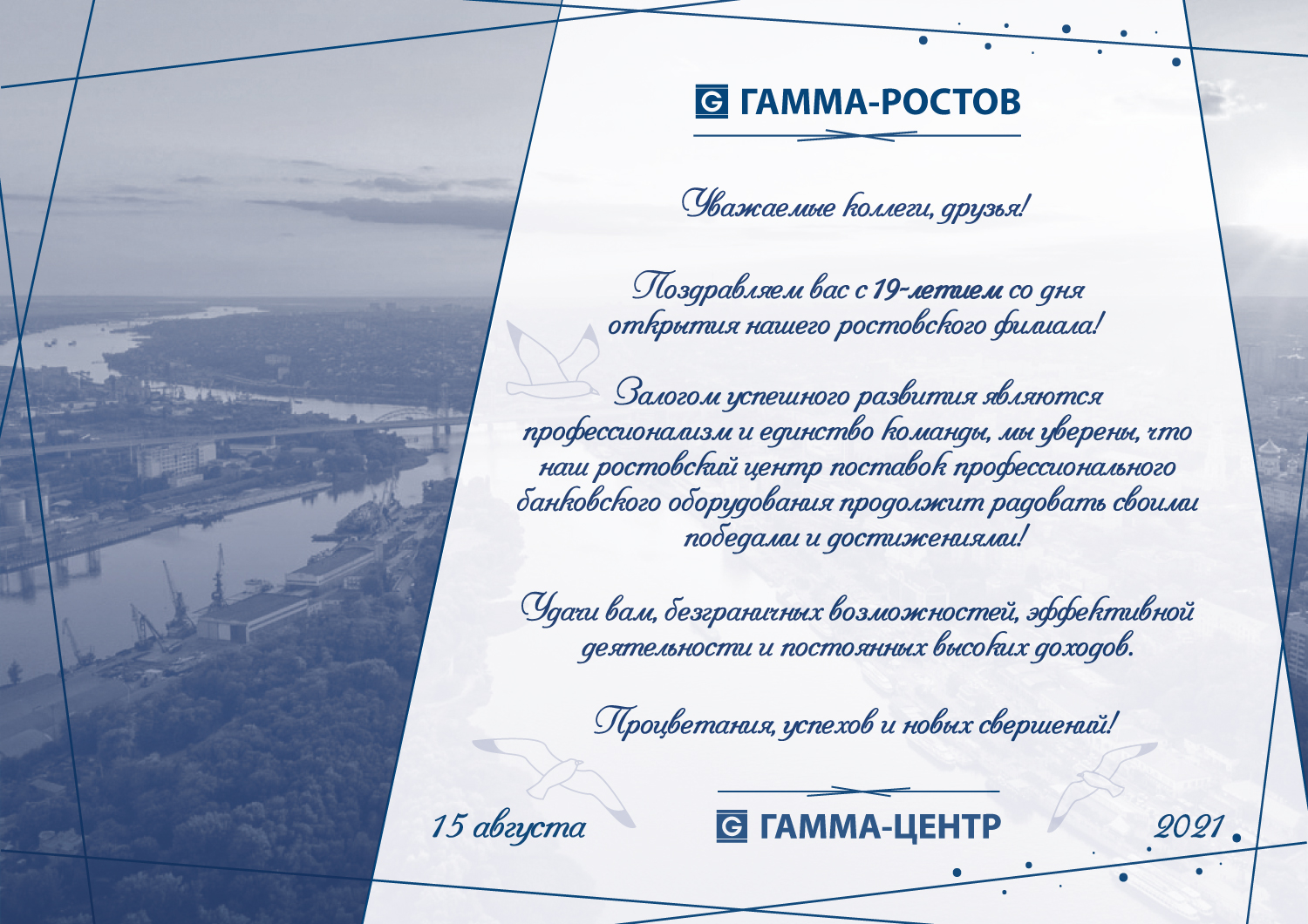 G ГАММА-РОСТОВ

Уважаемые коллеги, друзья!

Поздравляем вас с 19-летием со дня открытия нашего ростовского филиала!

Залогом успешного развития являются профессионализм и единство команды, мы уверены, что наш ростовский центр поставок профессионального банковского оборудования продолжит радовать своими победами и достижениями!

Удачи вам, безграничных возможностей, эффективной деятельности и постоянных высоких доходов.

Процветания, успехов и новых свершений!

15 августа

G ГАММА-ЦЕНТР

2021